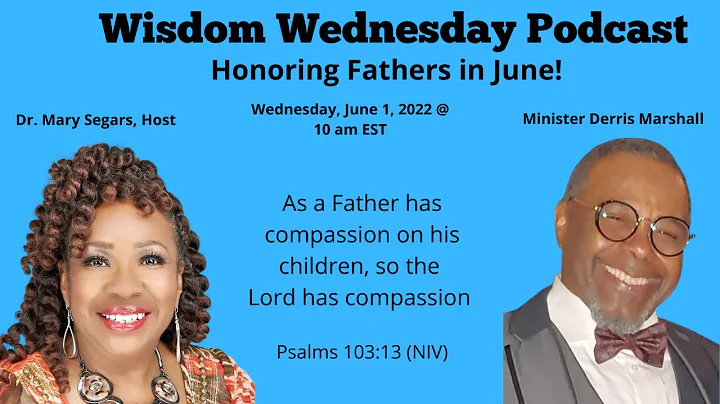 Wisdom Wednesday Podcast
Honoring Fathers in June!

Dr. Mary Segars, Host

Wednesday, June 1, 2022 @ 10 am EST

Minister Derris Marshall

As a Father has compassion on his children, so the Lord has compassion

Psalms 103:13 (NIV)